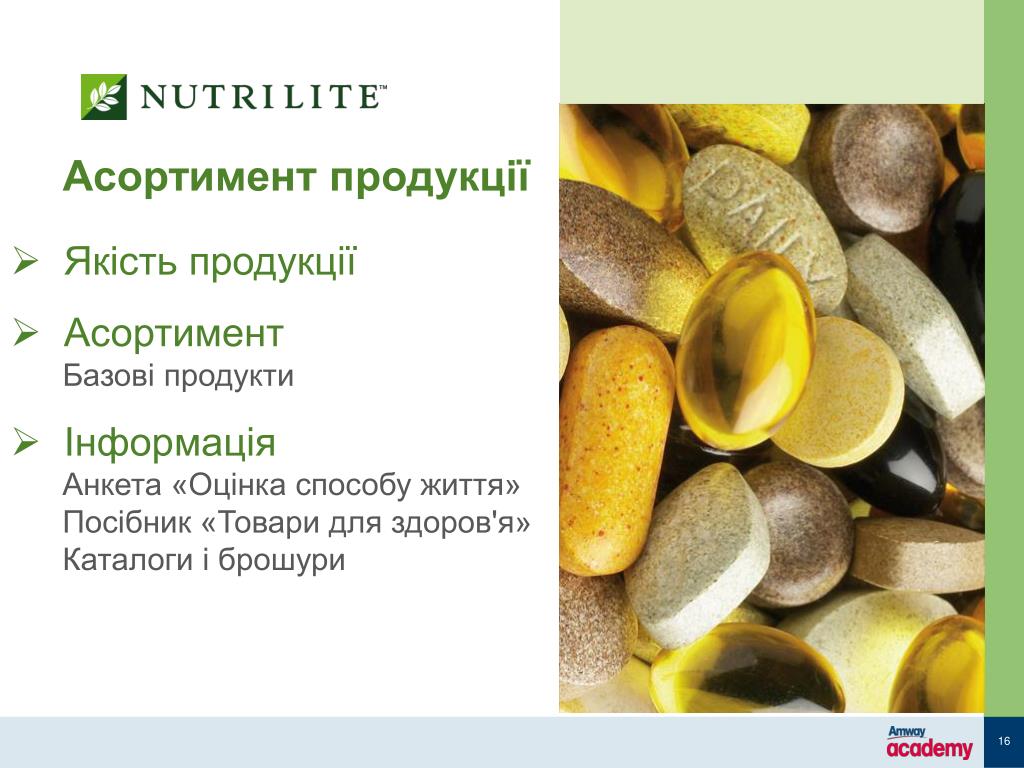 NUTRILITE™

Асортимент продукції

➢ Якість продукції

➢ Асортимент
Базові продукти

➢ Інформація
Анкета «Оцінка способу життя»
Посібник «Товари для здоров'я»
Каталоги і брошури

DAILY

Amway academy

16